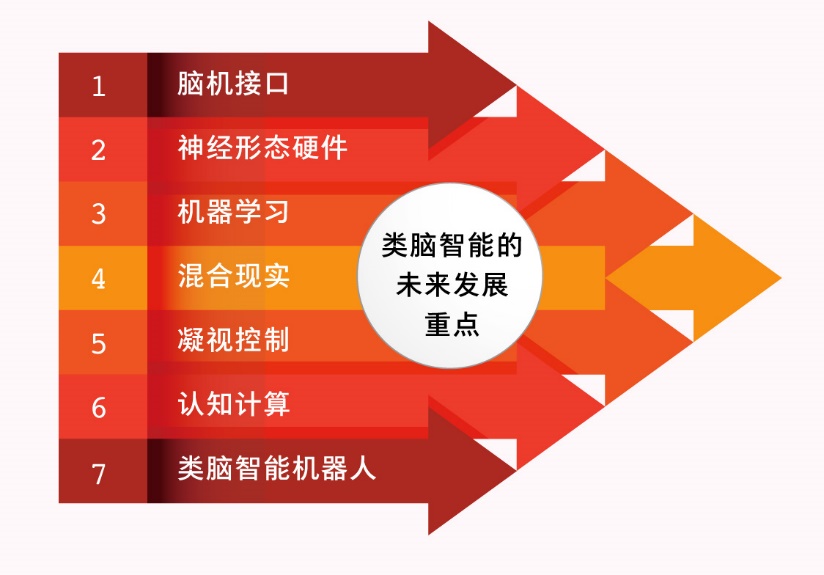 1 脑机接口
2 神经形态硬件
3 机器学习
4 混合现实
5 凝视控制
6 认知计算
7 类脑智能机器人

类脑智能的未来发展重点